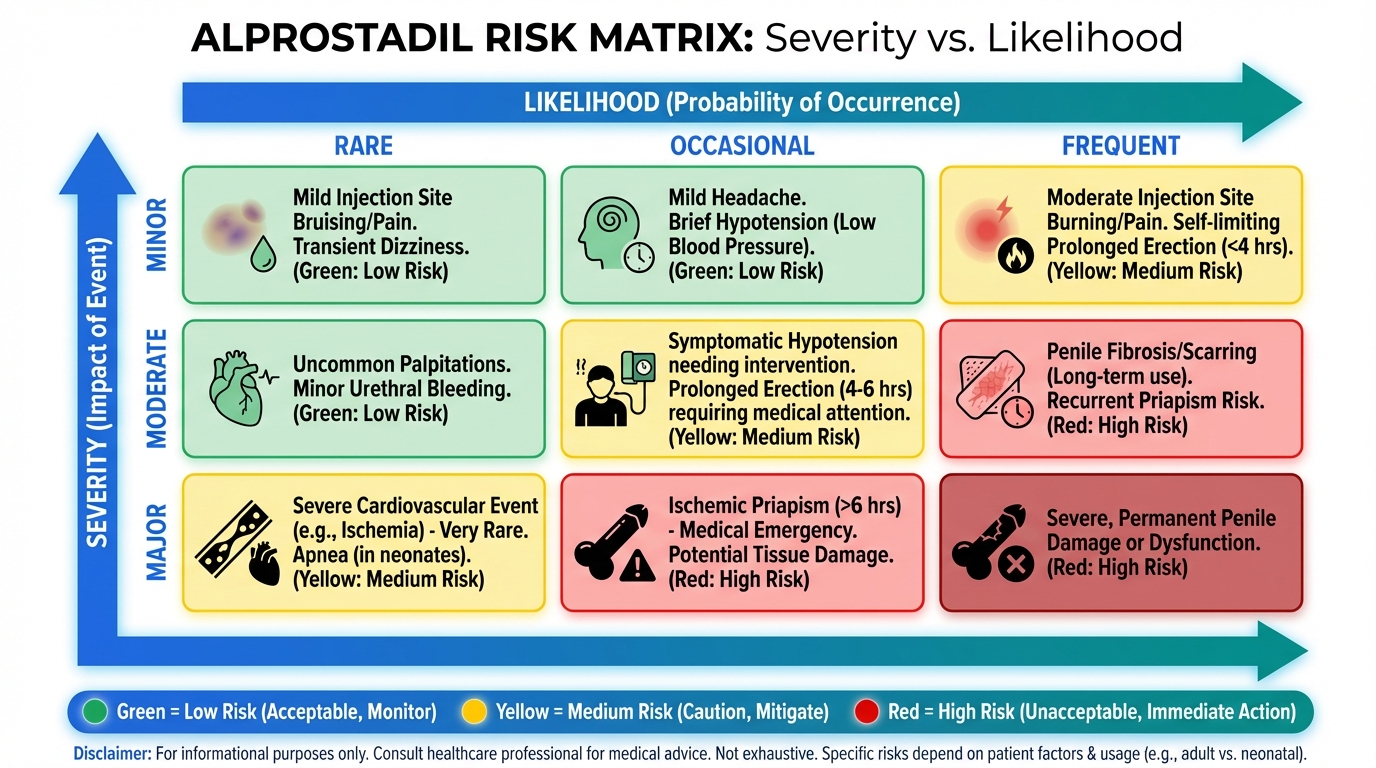 ALPROSTADIL RISK MATRIX: Severity vs. Likelihood

LIKELIHOOD (Probability of Occurrence)

SEVERITY (Impact of Event)

| | RARE | OCCASIONAL | FREQUENT |
|---|---|---|---|
| MINOR | Mild Injection Site Bruising/Pain. Transient Dizziness. (Green: Low Risk) | Mild Headache. Brief Hypotension (Low Blood Pressure). (Green: Low Risk) | Moderate Injection Site Burning/Pain. Self-limiting Prolonged Erection (<4 hrs). (Yellow: Medium Risk) |
| MODERATE | Uncommon Palpitations. Minor Urethral Bleeding. (Green: Low Risk) | Symptomatic Hypotension needing intervention. Prolonged Erection (4-6 hrs) requiring medical attention. (Yellow: Medium Risk) | Penile Fibrosis/Scarring (Long-term use). Recurrent Priapism Risk. (Red: High Risk) |
| MAJOR | Severe Cardiovascular Event (e.g., Ischemia) - Very Rare. Apnea (in neonates). (Yellow: Medium Risk) | Ischemic Priapism (>6 hrs) - Medical Emergency. Potential Tissue Damage. (Red: High Risk) | Severe, Permanent Penile Damage or Dysfunction. (Red: High Risk) |

Green = Low Risk (Acceptable, Monitor) Yellow = Medium Risk (Caution, Mitigate) Red = High Risk (Unacceptable, Immediate Action)

Disclaimer: For informational purposes only. Consult healthcare professional for medical advice. Not exhaustive. Specific risks depend on patient factors & usage (e.g., adult vs. neonatal).